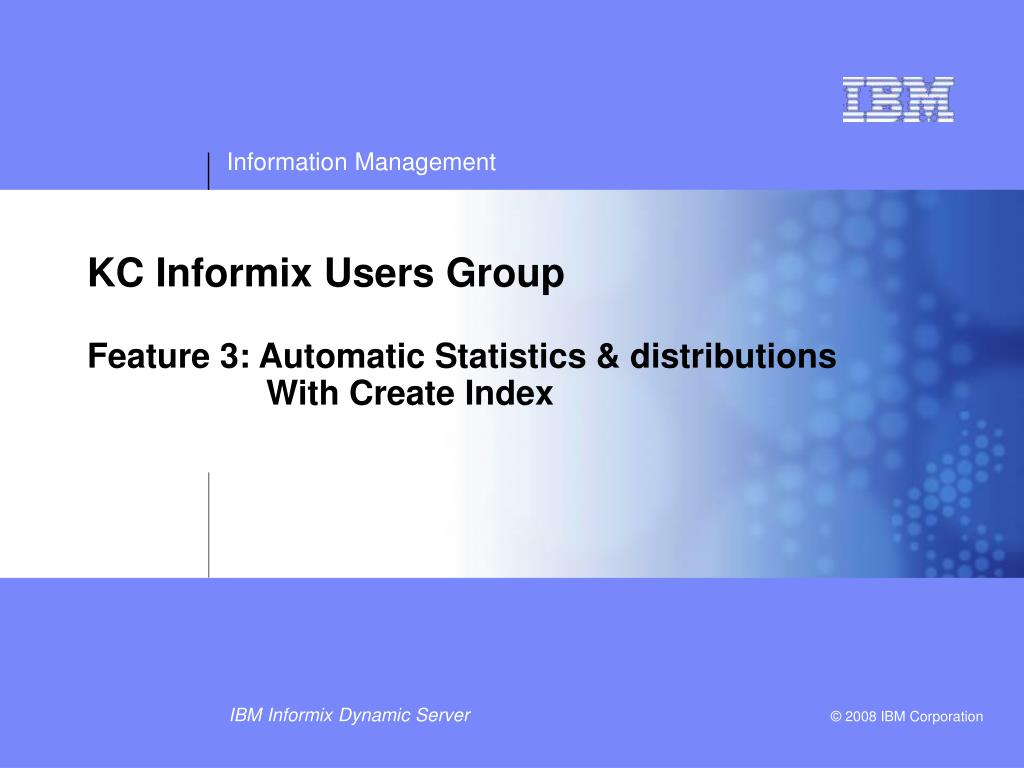 IBM

Information Management

KC Informix Users Group

Feature 3: Automatic Statistics & distributions
With Create Index

IBM Informix Dynamic Server

© 2008 IBM Corporation